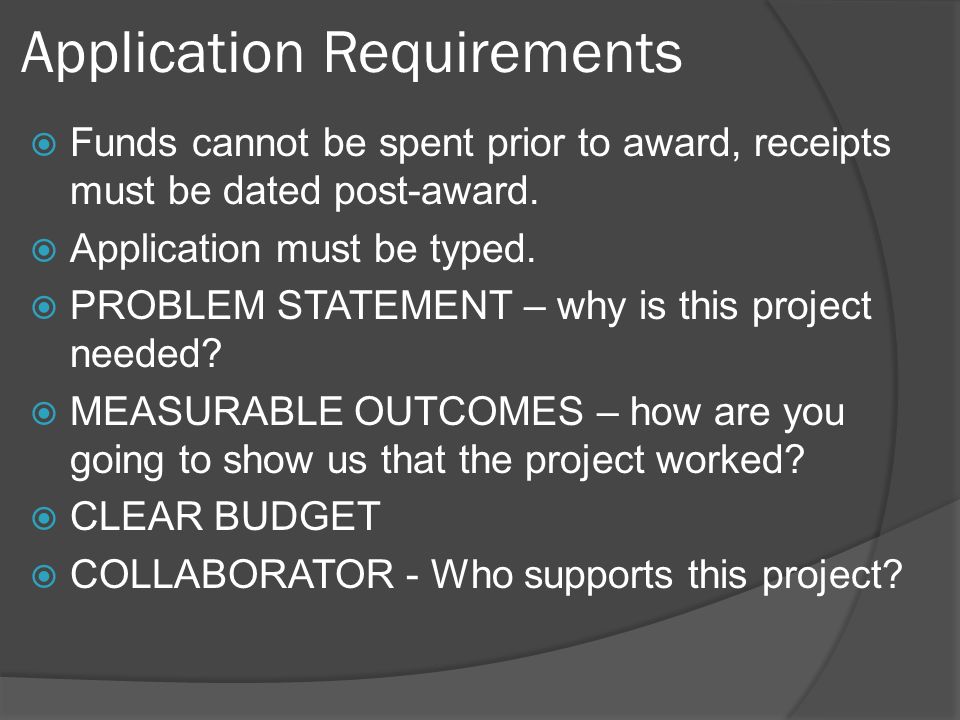 Application Requirements

Funds cannot be spent prior to award, receipts must be dated post-award.

Application must be typed.

PROBLEM STATEMENT – why is this project needed?

MEASURABLE OUTCOMES – how are you going to show us that the project worked?

CLEAR BUDGET

COLLABORATOR - Who supports this project?